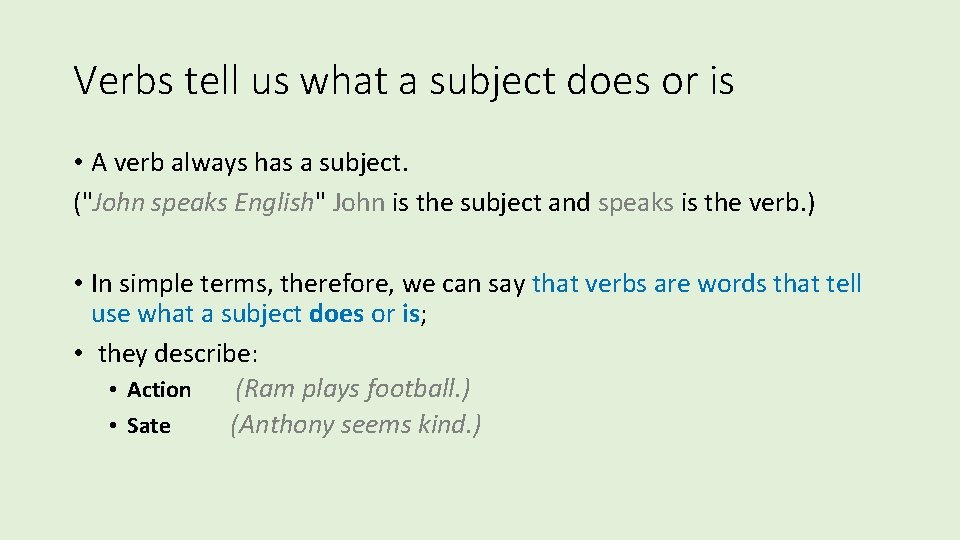 Verbs tell us what a subject does or is

• A verb always has a subject.
("John speaks English" John is the subject and speaks is the verb.)

• In simple terms, therefore, we can say that verbs are words that tell use what a subject does or is;

• they describe:
  • Action (Ram plays football.)
  • Sate (Anthony seems kind.)